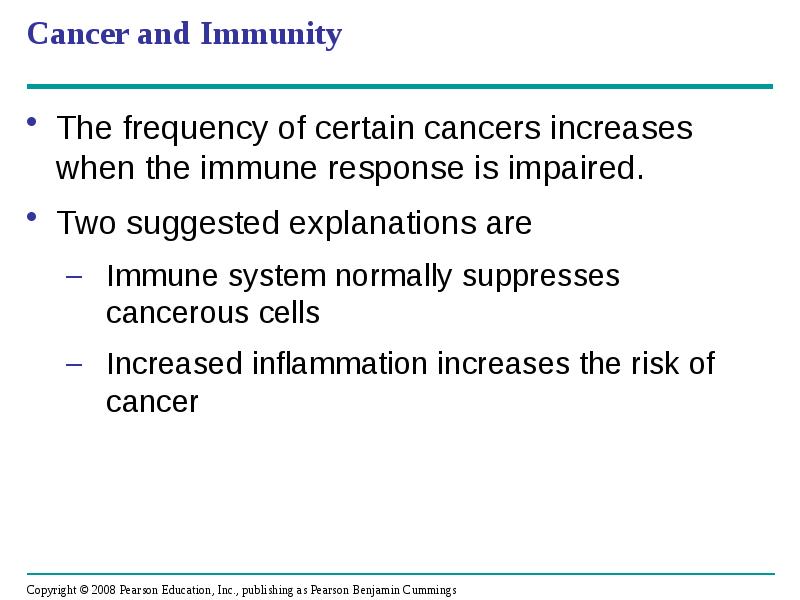 Cancer and Immunity

• The frequency of certain cancers increases when the immune response is impaired.

• Two suggested explanations are

– Immune system normally suppresses cancerous cells

– Increased inflammation increases the risk of cancer

Copyright © 2008 Pearson Education, Inc., publishing as Pearson Benjamin Cummings